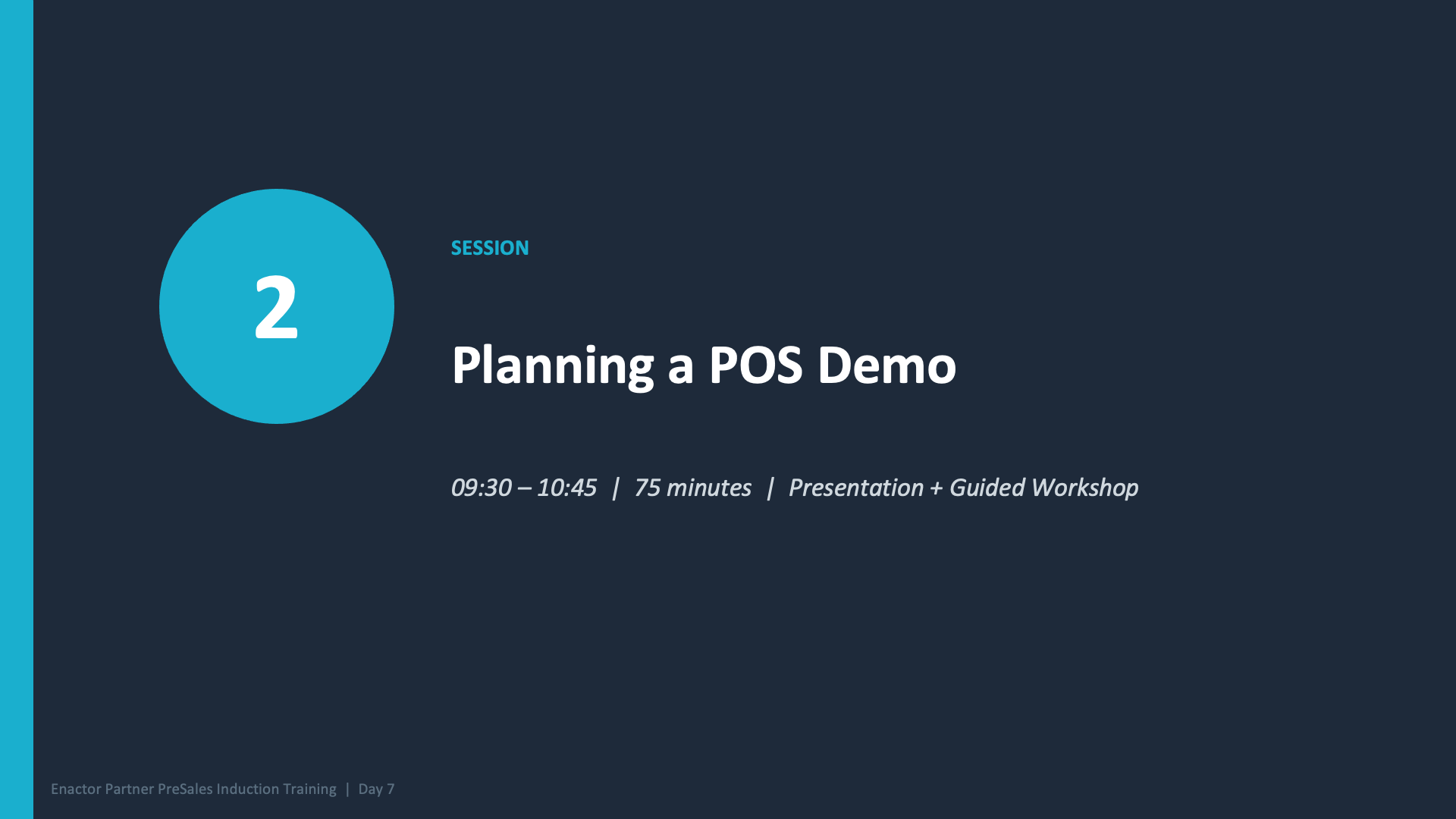 2

SESSION

Planning a POS Demo

09:30 – 10:45 | 75 minutes | Presentation + Guided Workshop

Enactor Partner PreSales Induction Training | Day 7